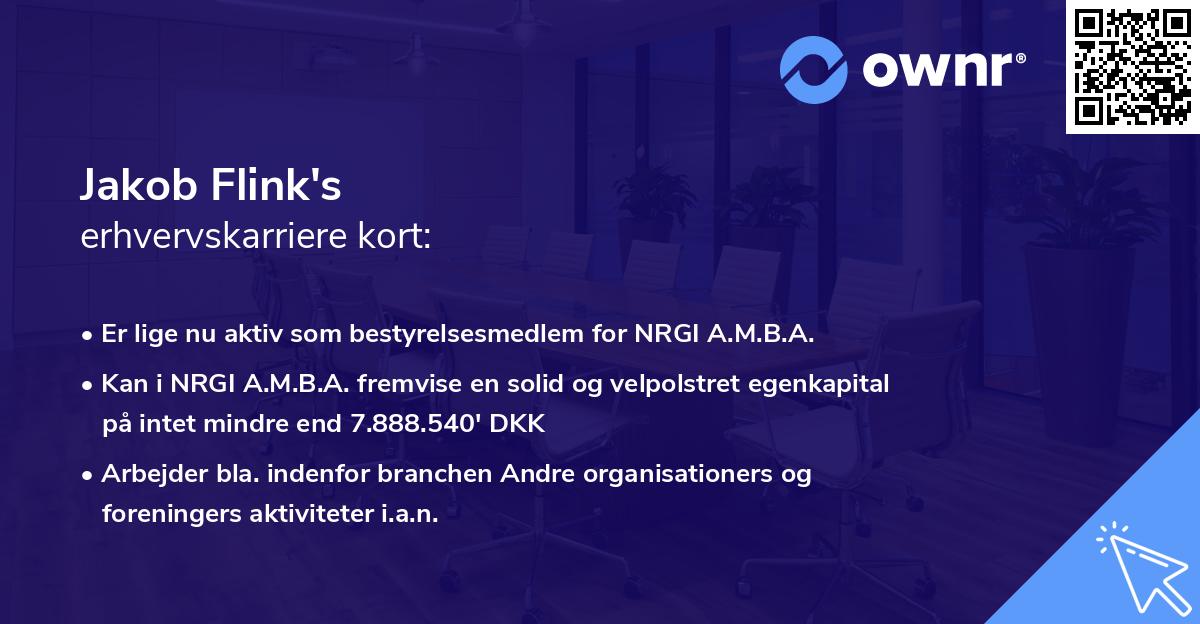 ownr®

Jakob Flink's
erhvervskarriere kort:

• Er lige nu aktiv som bestyrelsesmedlem for NRGI A.M.B.A.
• Kan i NRGI A.M.B.A. fremvise en solid og velpolstret egenkapital på intet mindre end 7.888.540' DKK
• Arbejder bla. indenfor branchen Andre organisationers og foreningers aktiviteter i.a.n.